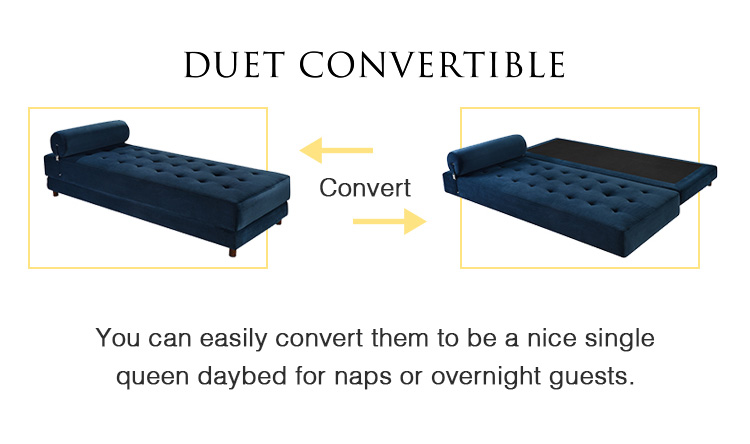 DUET CONVERTIBLE

Convert

You can easily convert them to be a nice single queen daybed for naps or overnight guests.